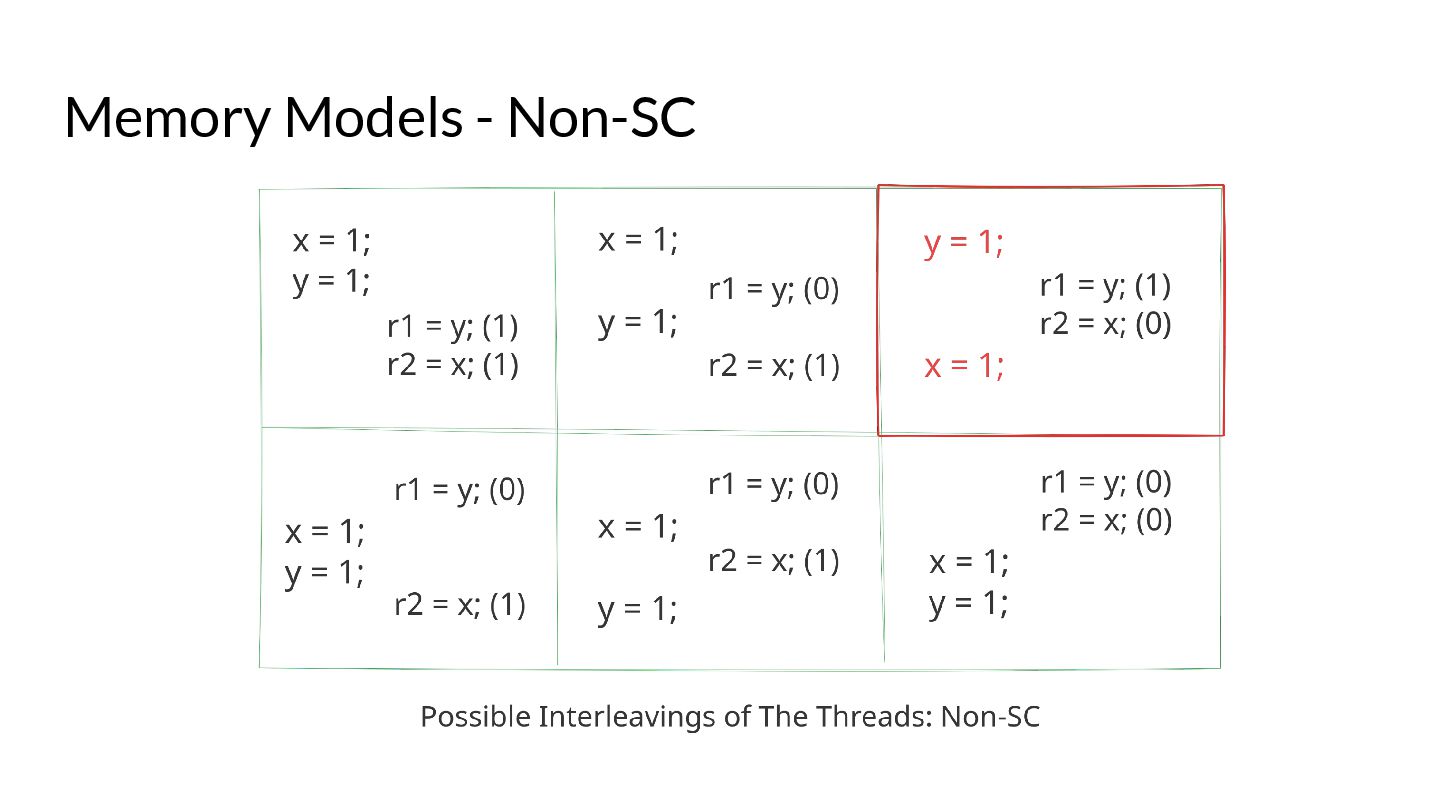 Memory Models - Non-SC

x = 1;
y = 1;
r1 = y; (1)
r2 = x; (1)

x = 1;
r1 = y; (0)
y = 1;
r2 = x; (1)

y = 1;
r1 = y; (1)
r2 = x; (0)
x = 1;

r1 = y; (0)
x = 1;
y = 1;
r2 = x; (1)

r1 = y; (0)
x = 1;
r2 = x; (1)
y = 1;

r1 = y; (0)
r2 = x; (0)
x = 1;
y = 1;

Possible Interleavings of The Threads: Non-SC